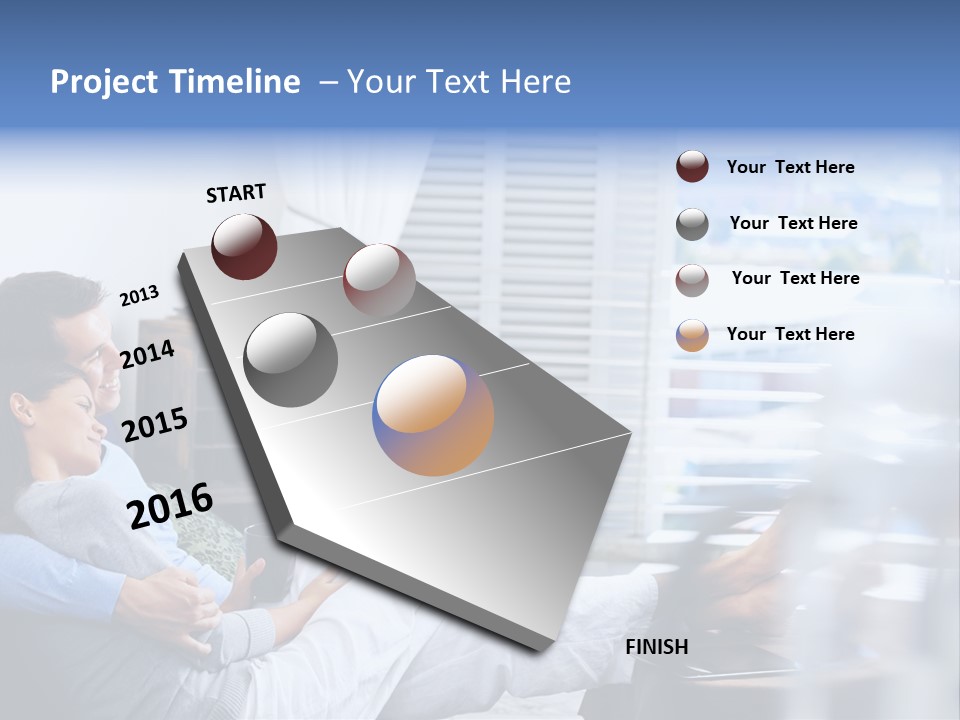 Project Timeline – Your Text Here

START

2013

2014

2015

2016

FINISH

Your Text Here

Your Text Here

Your Text Here

Your Text Here